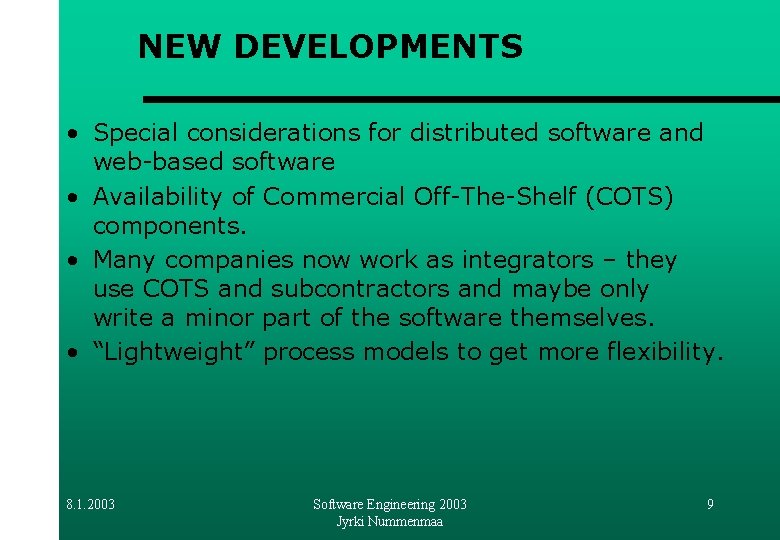 NEW DEVELOPMENTS

• Special considerations for distributed software and web-based software
• Availability of Commercial Off-The-Shelf (COTS) components.
• Many companies now work as integrators – they use COTS and subcontractors and maybe only write a minor part of the software themselves.
• “Lightweight” process models to get more flexibility.

8.1.2003

Software Engineering 2003
Jyrki Nummenmaa

9